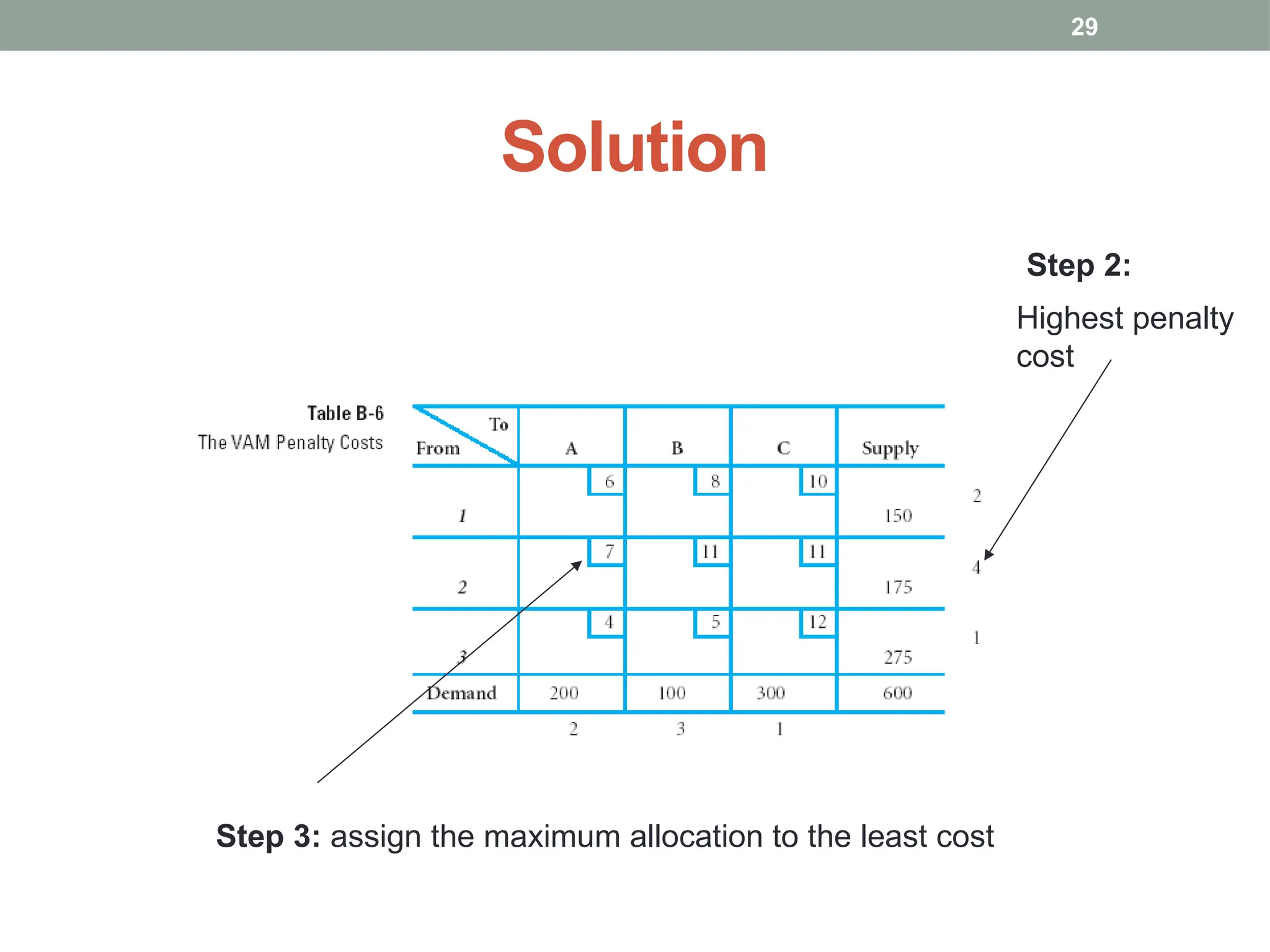 29

Solution

Step 2:

Highest penalty cost

Table B-6
The VAM Penalty Costs

| From \ To | A | B | C | Supply | |
|---|---|---|---|---|---|
| 1 | 6 | 8 | 10 | 150 | 2 |
| 2 | 7 | 11 | 11 | 175 | 4 |
| 3 | 4 | 5 | 12 | 275 | 1 |
| Demand | 200 | 100 | 300 | 600 | |
| | 2 | 3 | 1 | | |

Step 3: assign the maximum allocation to the least cost